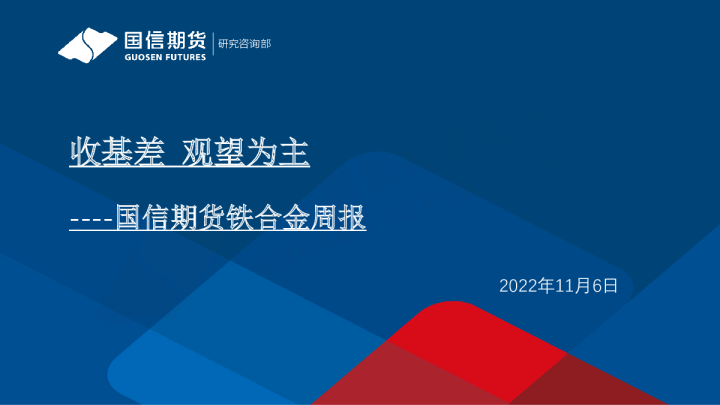 国信期货
GUOSEN FUTURES
研究咨询部

收基差 观望为主

----国信期货铁合金周报

2022年11月6日